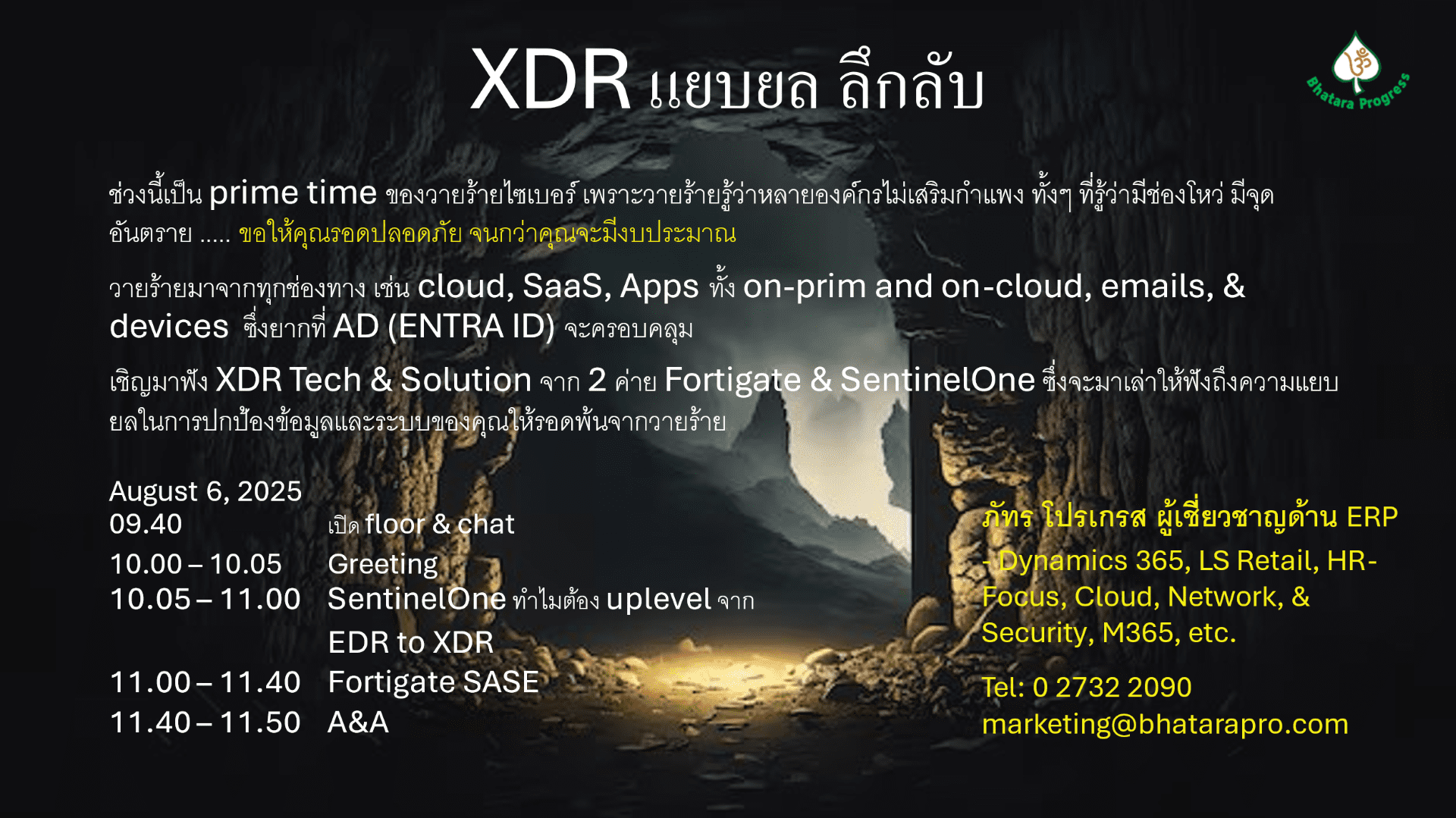 XDR แยบยล ลึกลับ

Bhatara Progress

ช่วงนี้เป็น prime time ของวายร้ายไซเบอร์ เพราะวายร้ายรู้ว่าหลายองค์กรไม่เสริมกำแพง ทั้งๆ ที่รู้ว่ามีช่องโหว่ มีจุดอันตราย ..... ขอให้คุณรอดปลอดภัย จนกว่าคุณจะมีงบประมาณ

วายร้ายมาจากทุกช่องทาง เช่น cloud, SaaS, Apps ทั้ง on-prim and on-cloud, emails, & devices ซึ่งยากที่ AD (ENTRA ID) จะครอบคลุม

เชิญมาฟัง XDR Tech & Solution จาก 2 ค่าย Fortigate & SentinelOne ซึ่งจะมาเล่าให้ฟังถึงความแยบยลในการปกป้องข้อมูลและระบบของคุณให้รอดพ้นจากวายร้าย

August 6, 2025
09.40 เปิด floor & chat
10.00 – 10.05 Greeting
10.05 – 11.00 SentinelOne ทำไมต้อง uplevel จาก EDR to XDR
11.00 – 11.40 Fortigate SASE
11.40 – 11.50 A&A

ภัทร โปรเกรส ผู้เชี่ยวชาญด้าน ERP - Dynamics 365, LS Retail, HR-Focus, Cloud, Network, & Security, M365, etc.

Tel: 0 2732 2090
marketing@bhatarapro.com